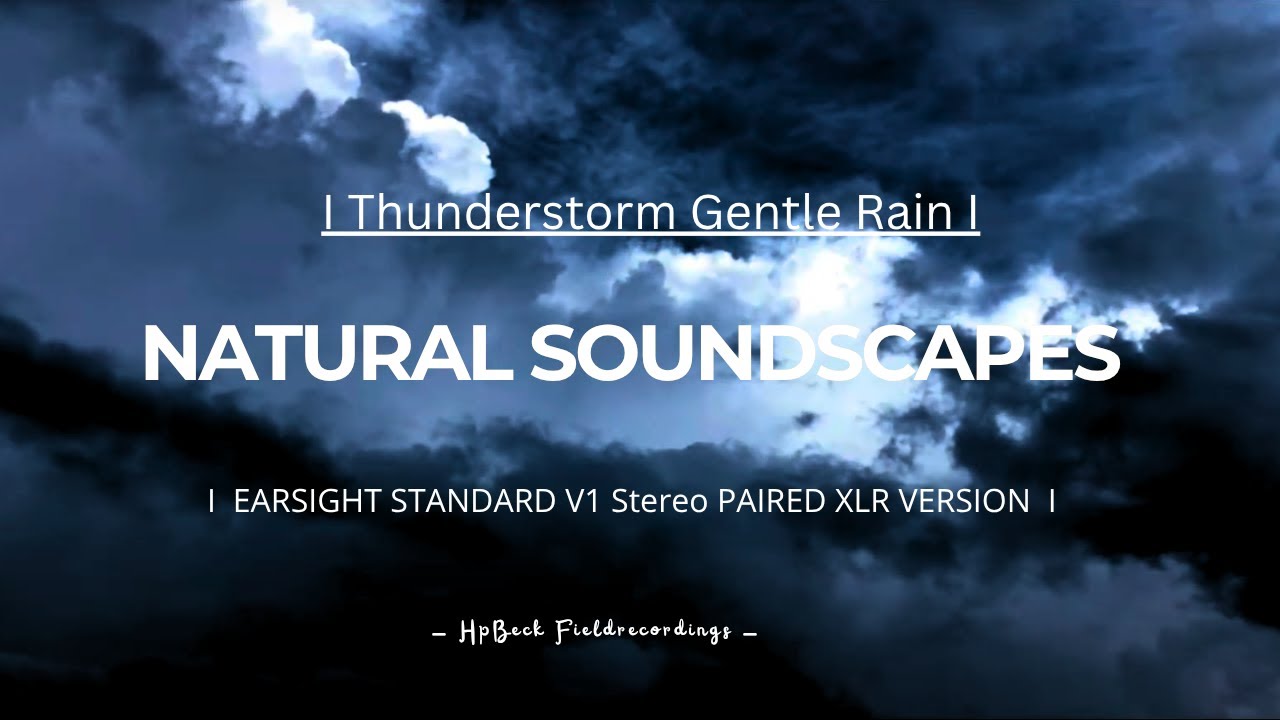 I Thunderstorm Gentle Rain I

NATURAL SOUNDSCAPES

I EARSIGHT STANDARD V1 Stereo PAIRED XLR VERSION I

– HpBeck Fieldrecordings –